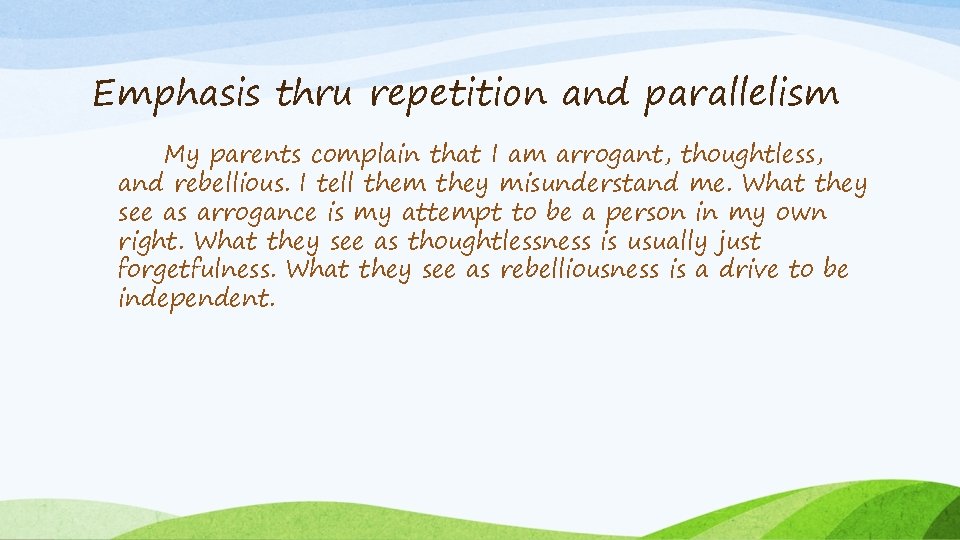 Emphasis thru repetition and parallelism

My parents complain that I am arrogant, thoughtless, and rebellious. I tell them they misunderstand me. What they see as arrogance is my attempt to be a person in my own right. What they see as thoughtlessness is usually just forgetfulness. What they see as rebelliousness is a drive to be independent.